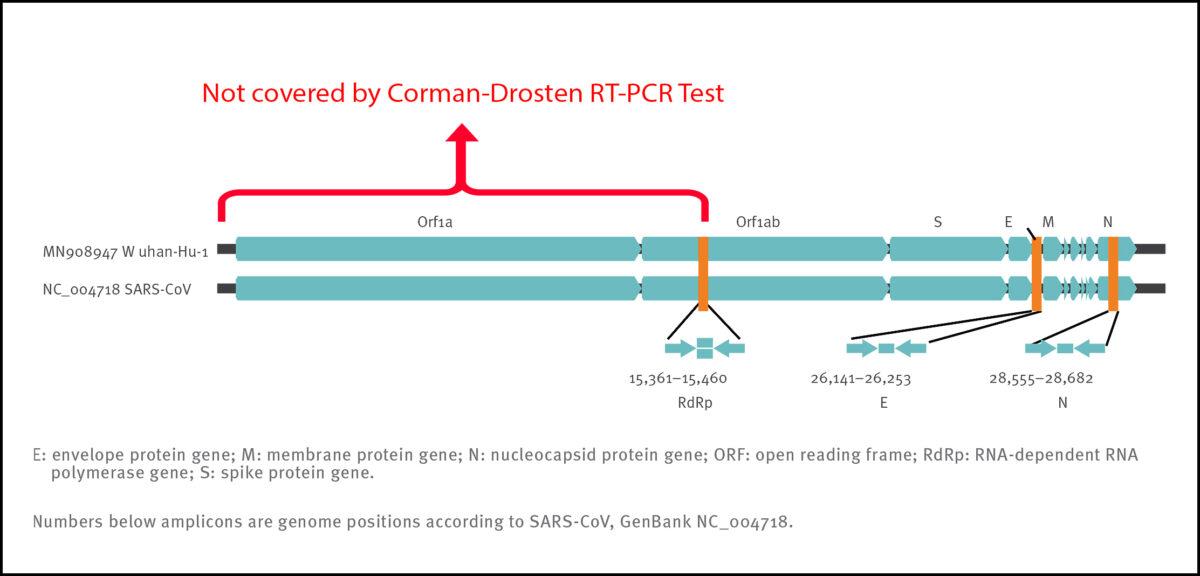 Not covered by Corman-Drosten RT-PCR Test

Orf1a

Orf1ab

S

E

M

N

MN908947 W uhan-Hu-1

NC_004718 SARS-CoV

15,361–15,460
RdRp

26,141–26,253
E

28,555–28,682
N

E: envelope protein gene; M: membrane protein gene; N: nucleocapsid protein gene; ORF: open reading frame; RdRp: RNA-dependent RNA polymerase gene; S: spike protein gene.

Numbers below amplicons are genome positions according to SARS-CoV, GenBank NC_004718.